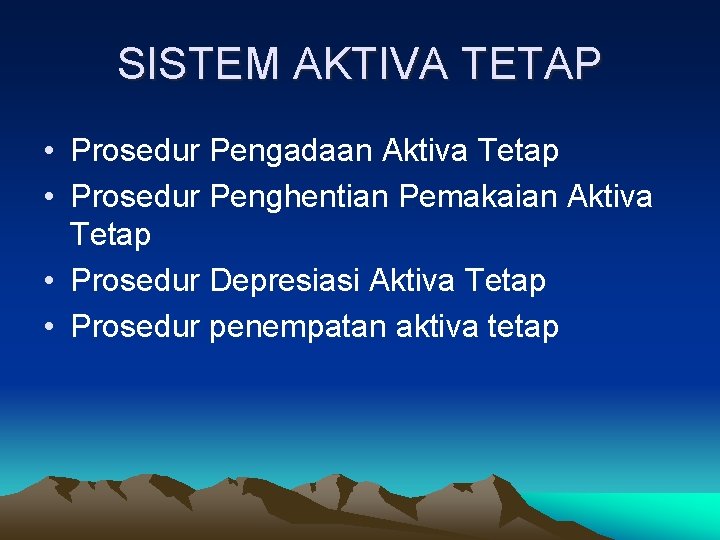 SISTEM AKTIVA TETAP

• Prosedur Pengadaan Aktiva Tetap
• Prosedur Penghentian Pemakaian Aktiva Tetap
• Prosedur Depresiasi Aktiva Tetap
• Prosedur penempatan aktiva tetap